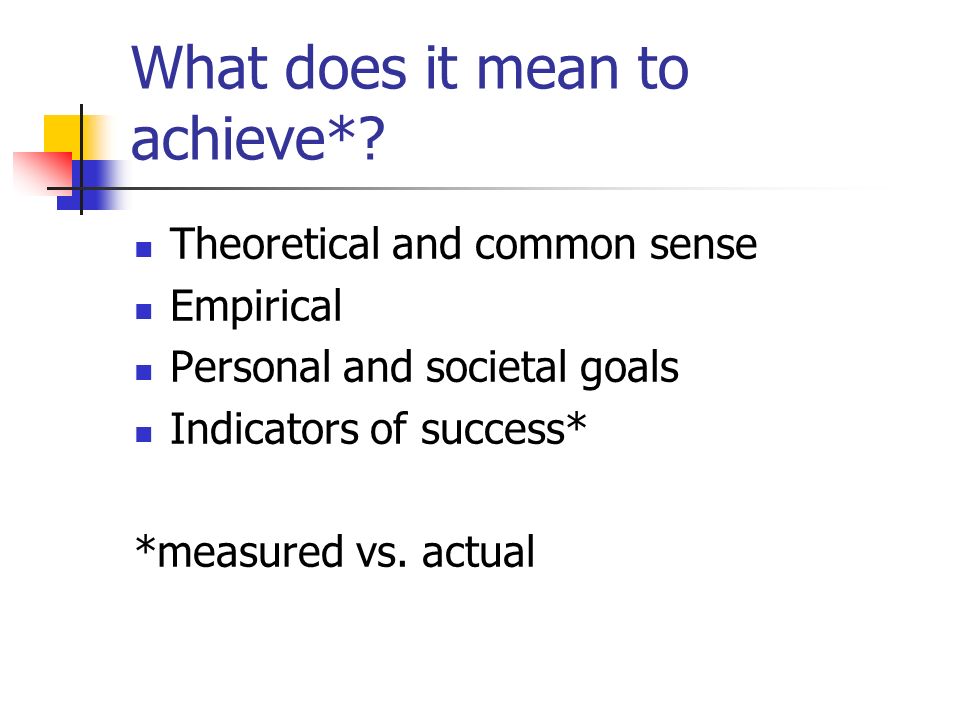 What does it mean to achieve*?

- Theoretical and common sense
- Empirical
- Personal and societal goals
- Indicators of success*

*measured vs. actual